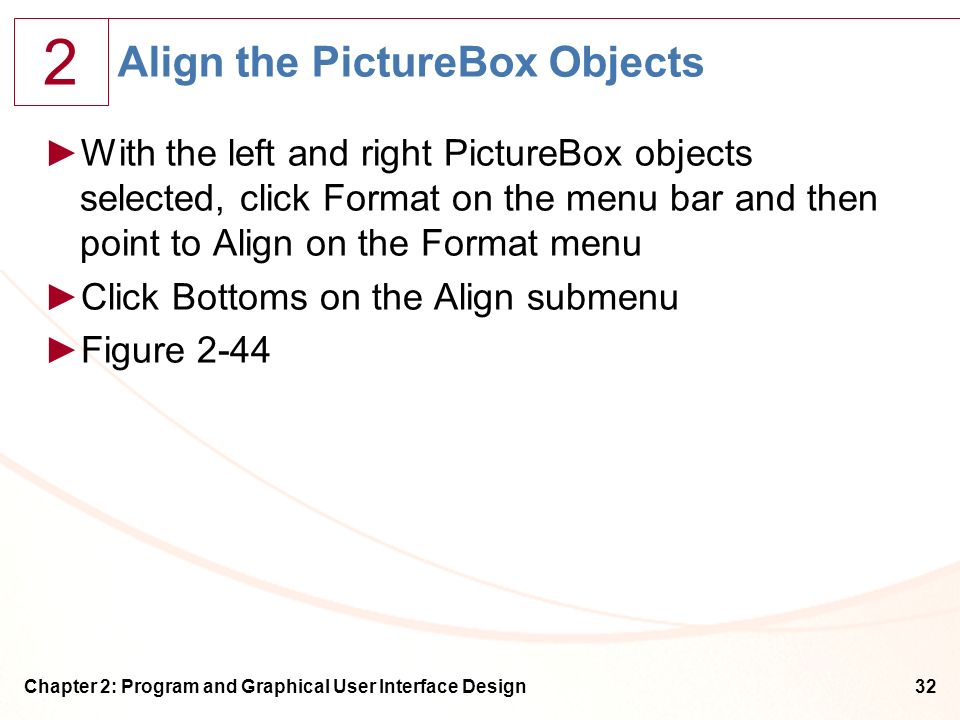 2

Align the PictureBox Objects

►With the left and right PictureBox objects selected, click Format on the menu bar and then point to Align on the Format menu

►Click Bottoms on the Align submenu

►Figure 2-44

Chapter 2: Program and Graphical User Interface Design

32